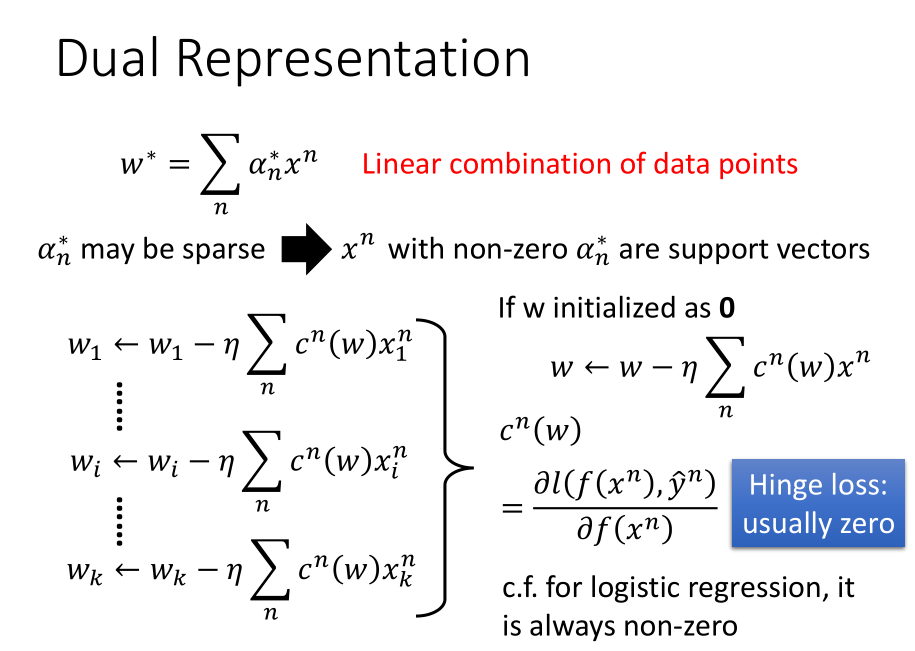 Dual Representation

$w^* = \sum_n \alpha_n^* x^n$ Linear combination of data points

$\alpha_n^*$ may be sparse $x^n$ with non-zero $\alpha_n^*$ are support vectors

$w_1 \leftarrow w_1 - \eta \sum_n c^n(w) x_1^n$

$w_i \leftarrow w_i - \eta \sum_n c^n(w) x_i^n$

$w_k \leftarrow w_k - \eta \sum_n c^n(w) x_k^n$

If w initialized as **0**

$w \leftarrow w - \eta \sum_n c^n(w) x^n$

$c^n(w)$

$= \frac{\partial l(f(x^n), \hat{y}^n)}{\partial f(x^n)}$

Hinge loss: usually zero

c.f. for logistic regression, it is always non-zero